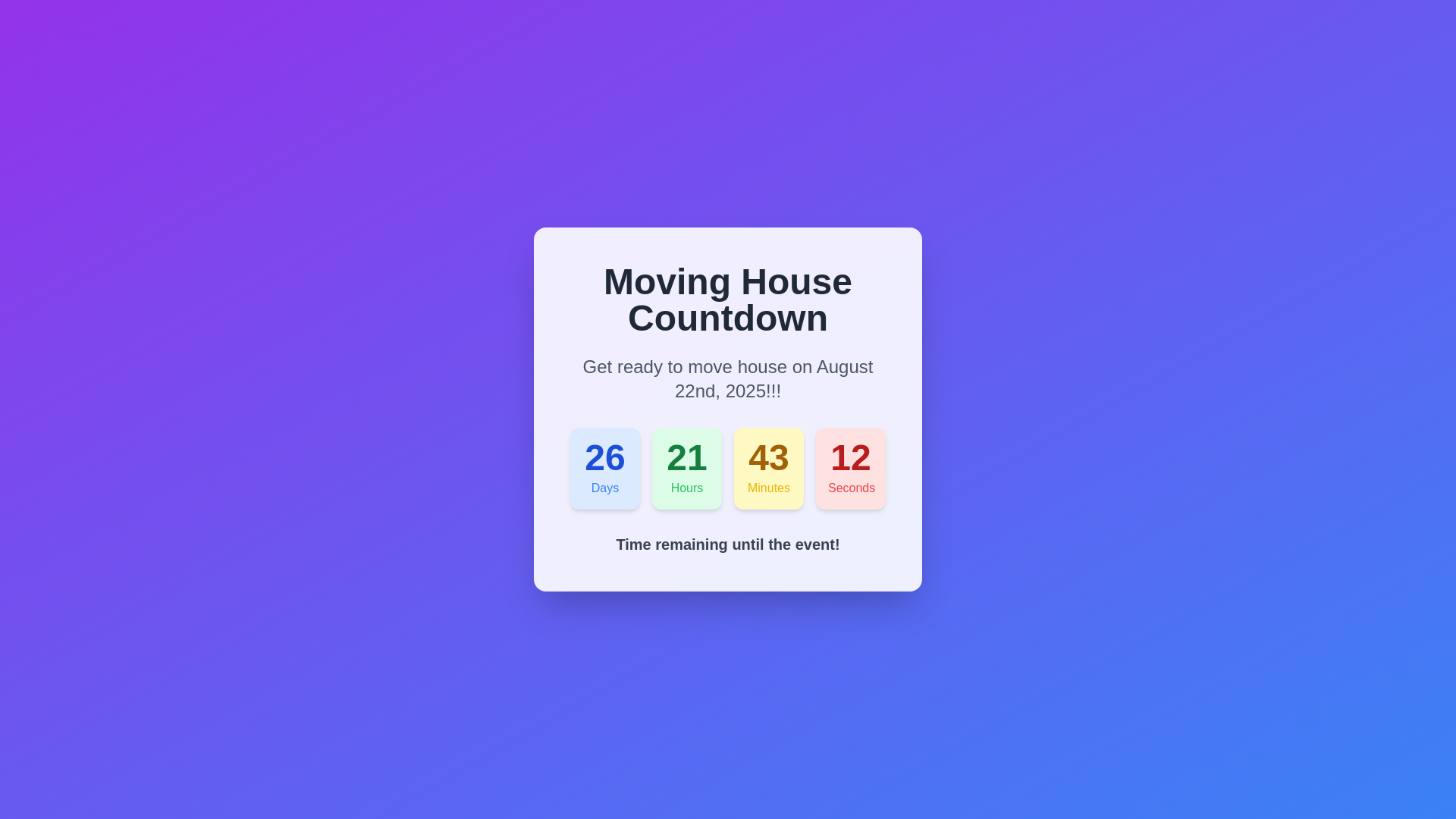 Moving House Countdown

Get ready to move house on August 22nd, 2025!!!

26
Days

21
Hours

43
Minutes

12
Seconds

Time remaining until the event!